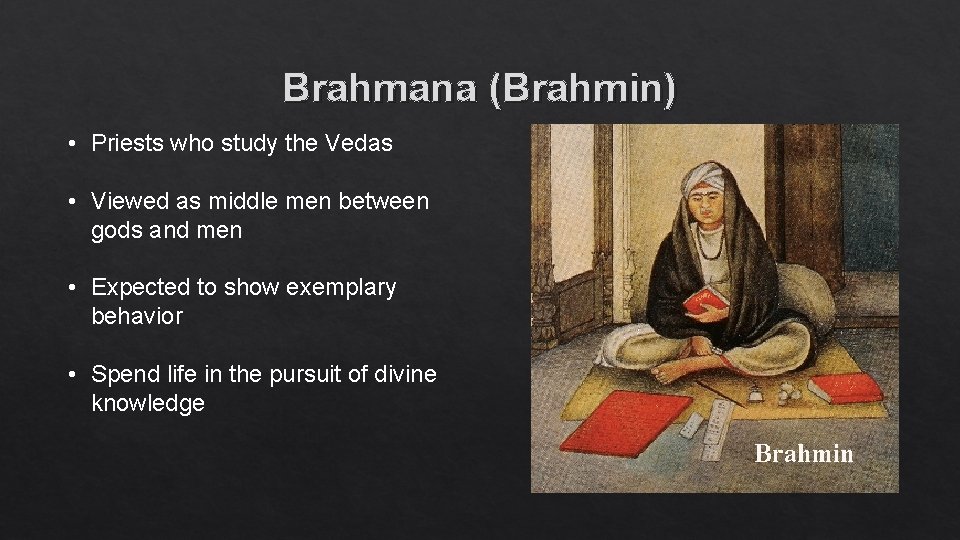 Brahmana (Brahmin)

• Priests who study the Vedas

• Viewed as middle men between gods and men

• Expected to show exemplary behavior

• Spend life in the pursuit of divine knowledge

Brahmin